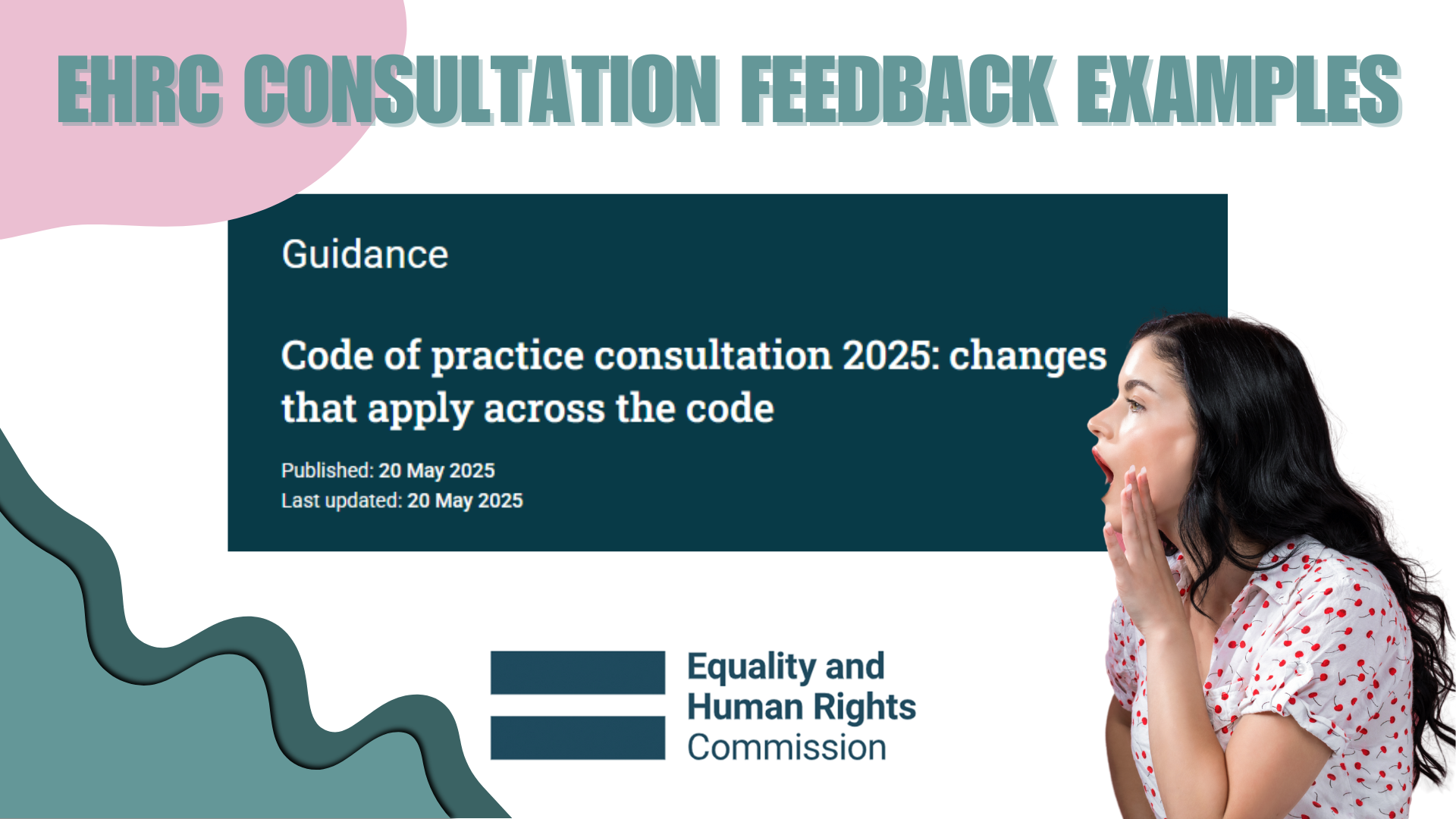 EHRC CONSULTATION FEEDBACK EXAMPLES

Guidance

Code of practice consultation 2025: changes that apply across the code

Published: 20 May 2025
Last updated: 20 May 2025

Equality and Human Rights Commission